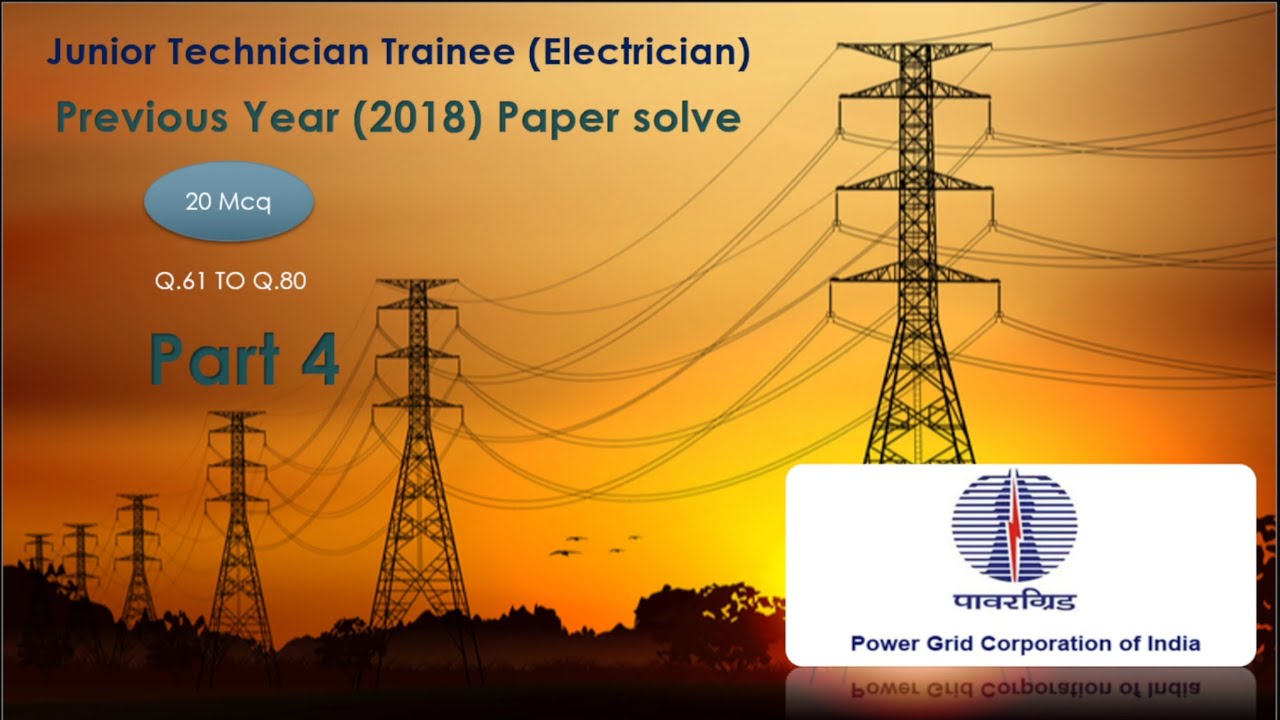 Junior Technician Trainee (Electrician)

Previous Year (2018) Paper solve

20 Mcq

Q.61 TO Q.80

Part 4

पावरग्रिड

Power Grid Corporation of India